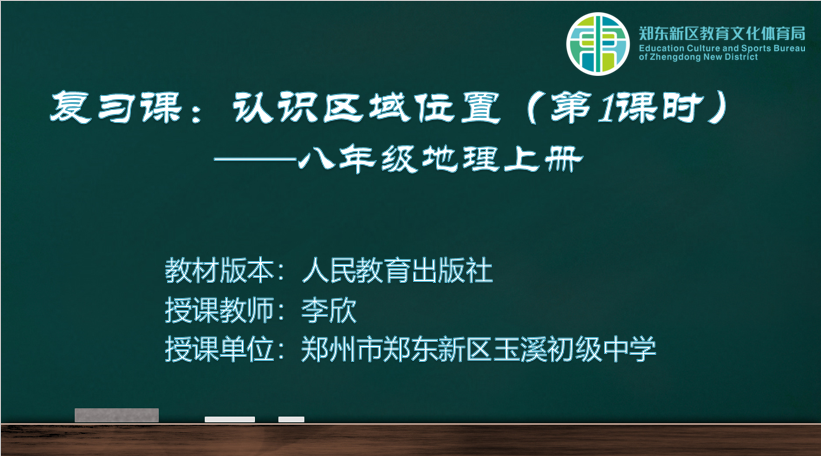 郑东新区教育文化体育局
Education Culture and Sports Bureau of Zhengdong New District

复习课：认识区域位置（第1课时）
——八年级地理上册

教材版本：人民教育出版社
授课教师：李欣
授课单位：郑州市郑东新区玉溪初级中学